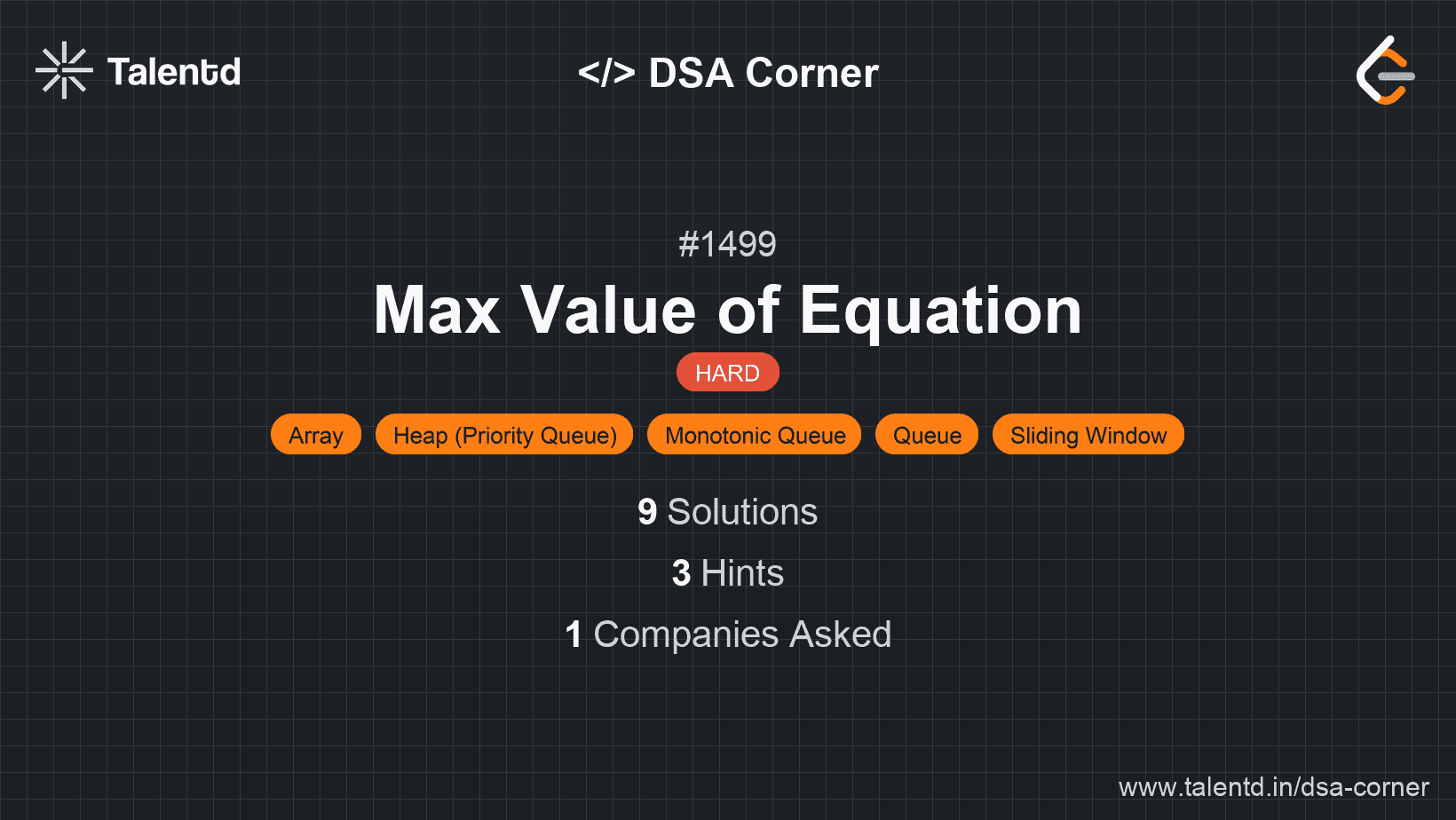 Talentd

</> DSA Corner

#1499

Max Value of Equation

HARD

Array Heap (Priority Queue) Monotonic Queue Queue Sliding Window

9 Solutions

3 Hints

1 Companies Asked

www.talentd.in/dsa-corner